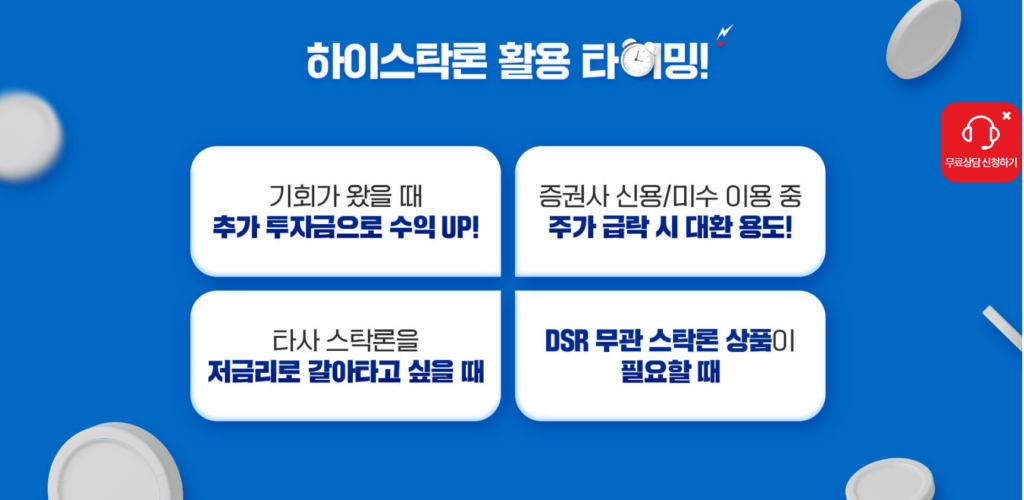 하이스탁론 활용 타이밍!

무료상담 신청하기

기회가 왔을 때
추가 투자금으로 수익 UP!

증권사 신용/미수 이용 중
주가 급락 시 대환 용도!

타사 스탁론을
저금리로 갈아타고 싶을 때

DSR 무관 스탁론 상품이
필요할 때